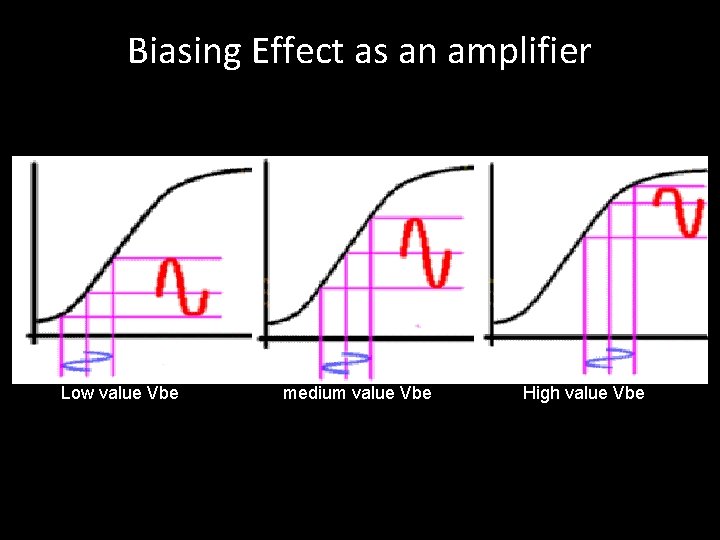 Biasing Effect as an amplifier

Low value Vbe

medium value Vbe

High value Vbe